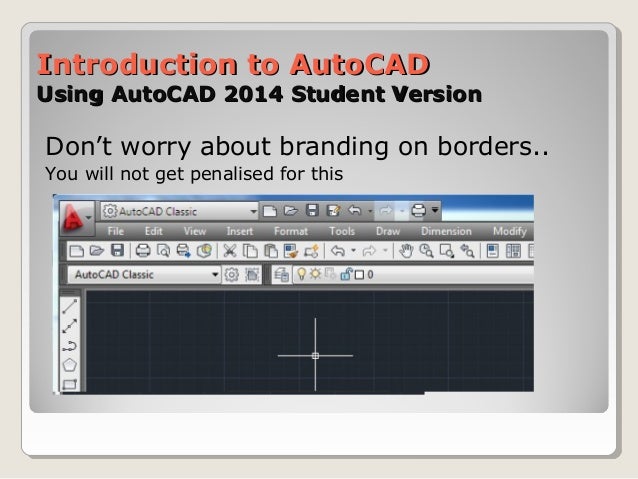 Introduction to AutoCAD
Using AutoCAD 2014 Student Version

Don't worry about branding on borders..
You will not get penalised for this

AutoCAD Classic

File Edit View Insert Format Tools Draw Dimension Modify

AutoCAD Classic

0